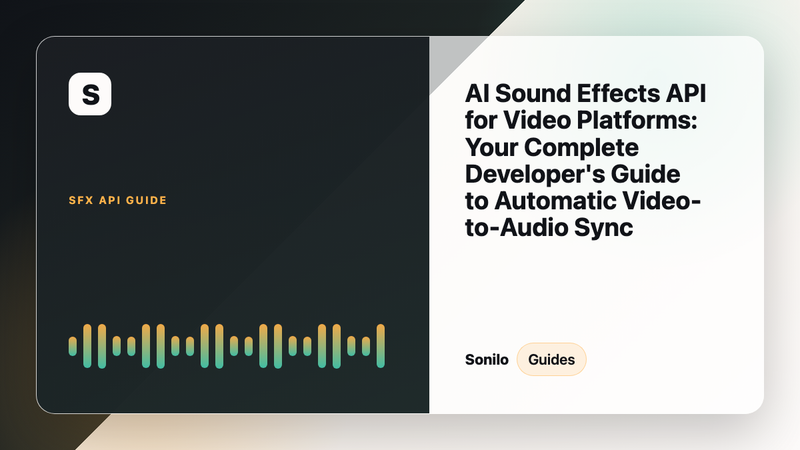 S

SFX API GUIDE

AI Sound Effects API for Video Platforms: Your Complete Developer's Guide to Automatic Video-to-Audio Sync

Sonilo Guides